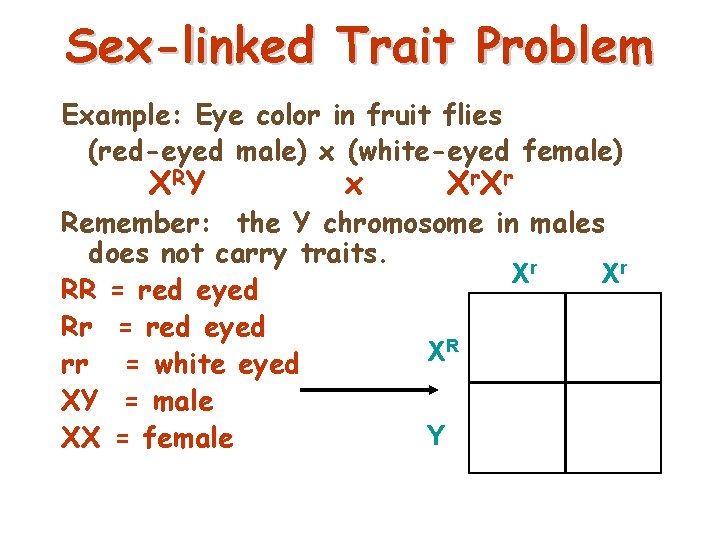 Sex-linked Trait Problem

Example: Eye color in fruit flies
(red-eyed male) x (white-eyed female)
$X^RY$ x $X^rX^r$

Remember: the Y chromosome in males does not carry traits.

RR = red eyed
Rr = red eyed
rr = white eyed
XY = male
XX = female

|  | $X^r$ | $X^r$ |
|---|---|---|
| $X^R$ |  |  |
| Y |  |  |